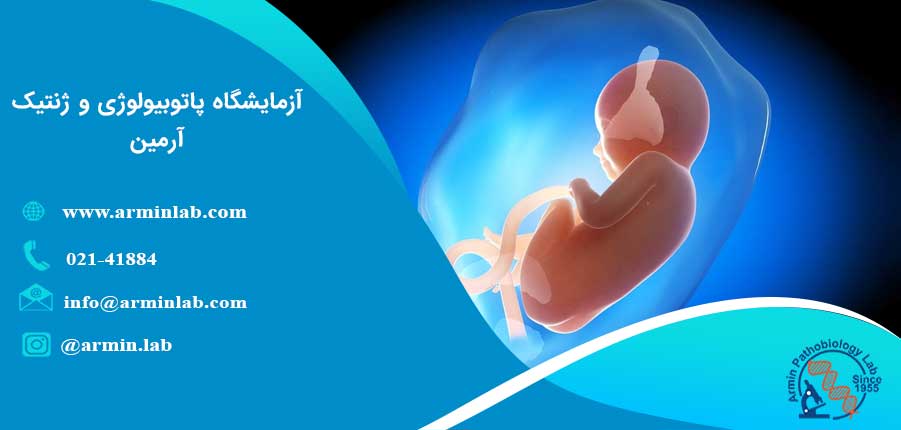 آزمایشگاه پاتوبیولوژی و ژنتیک آرمین

www.arminlab.com

021-41884

info@arminlab.com

@armin.lab

Armin Pathobiology Lab
Since 1955